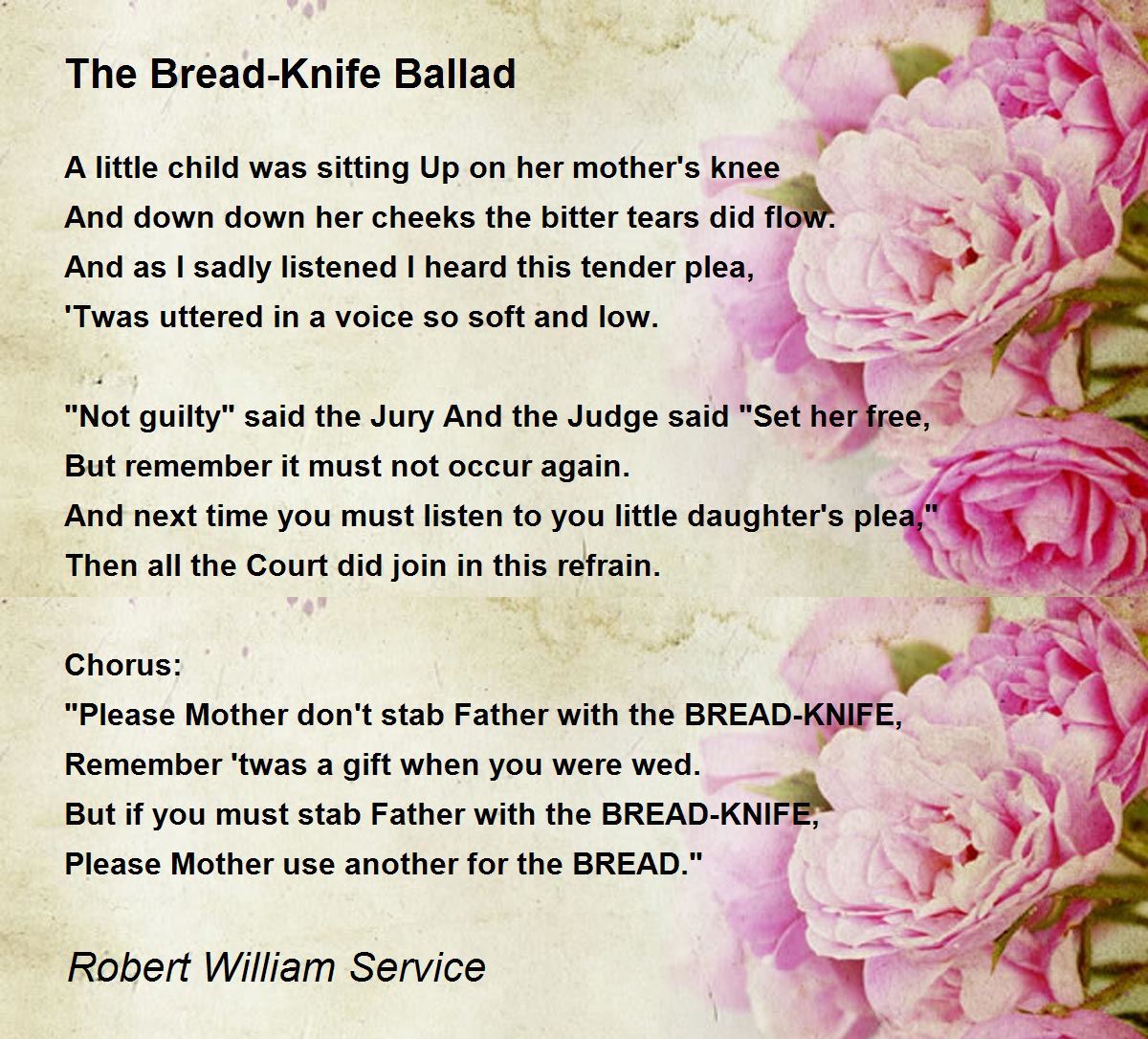 The Bread-Knife Ballad

A little child was sitting Up on her mother's knee
And down down her cheeks the bitter tears did flow.
And as I sadly listened I heard this tender plea,
'Twas uttered in a voice so soft and low.

"Not guilty" said the Jury And the Judge said "Set her free,
But remember it must not occur again.
And next time you must listen to you little daughter's plea,"
Then all the Court did join in this refrain.

Chorus:
"Please Mother don't stab Father with the BREAD-KNIFE,
Remember 'twas a gift when you were wed.
But if you must stab Father with the BREAD-KNIFE,
Please Mother use another for the BREAD."

Robert William Service